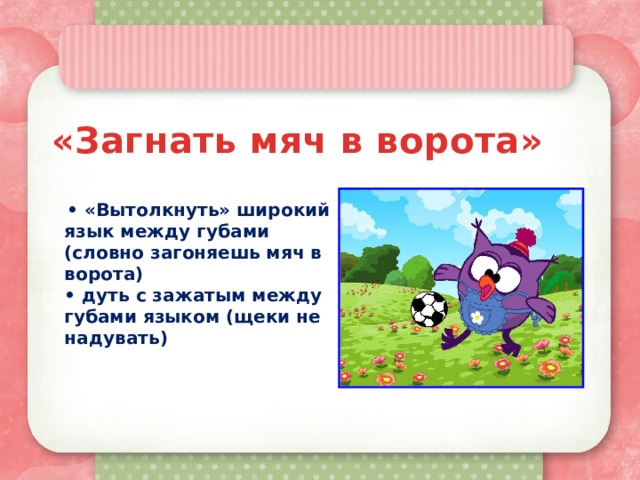 «Загнать мяч в ворота»

• «Вытолкнуть» широкий язык между губами (словно загоняешь мяч в ворота)
• дуть с зажатым между губами языком (щеки не надувать)